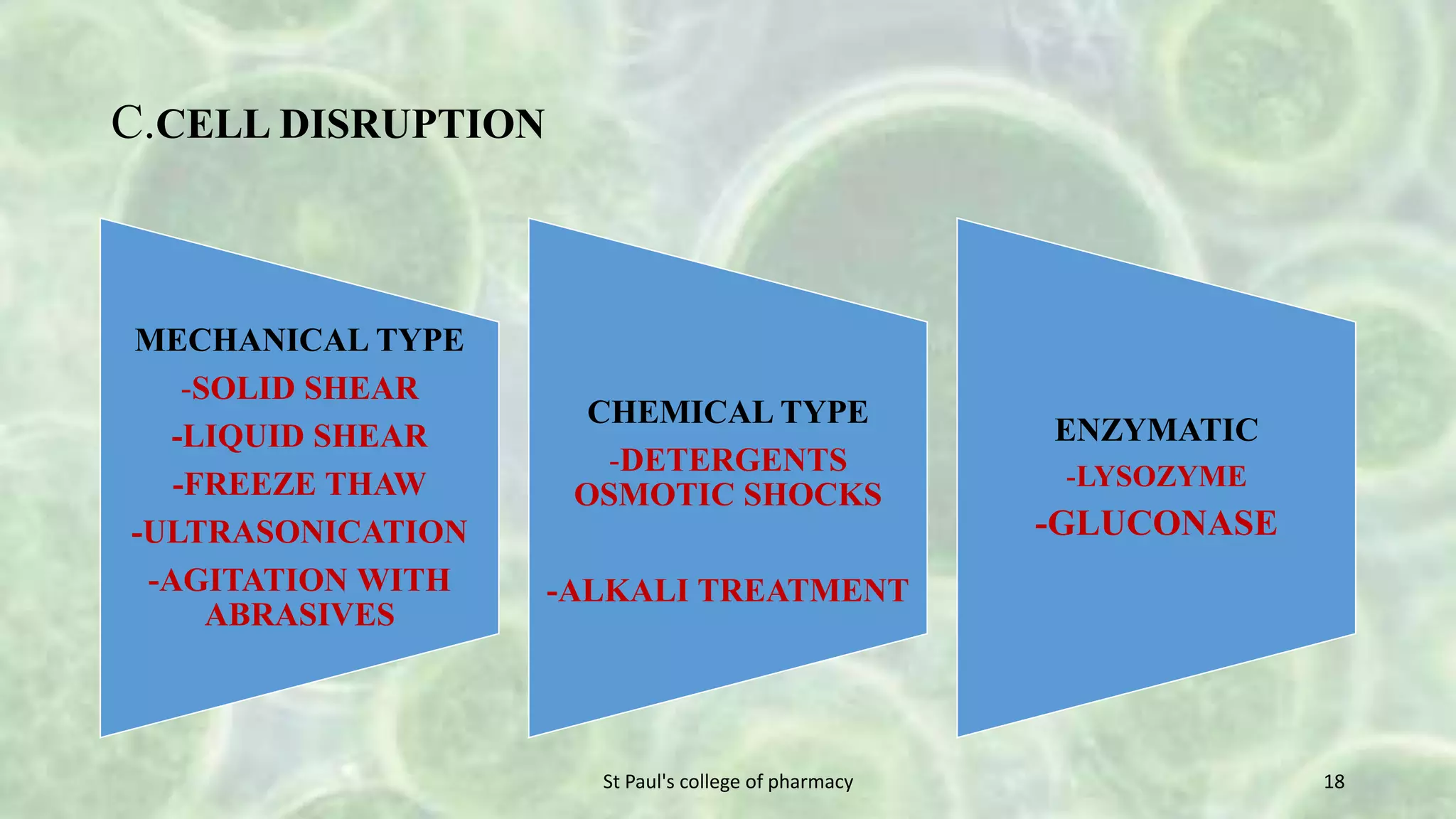 C.CELL DISRUPTION

MECHANICAL TYPE
-SOLID SHEAR
-LIQUID SHEAR
-FREEZE THAW
-ULTRASONICATION
-AGITATION WITH ABRASIVES

CHEMICAL TYPE
-DETERGENTS OSMOTIC SHOCKS

-ALKALI TREATMENT

ENZYMATIC
-LYSOZYME
-GLUCONASE

St Paul's college of pharmacy

18